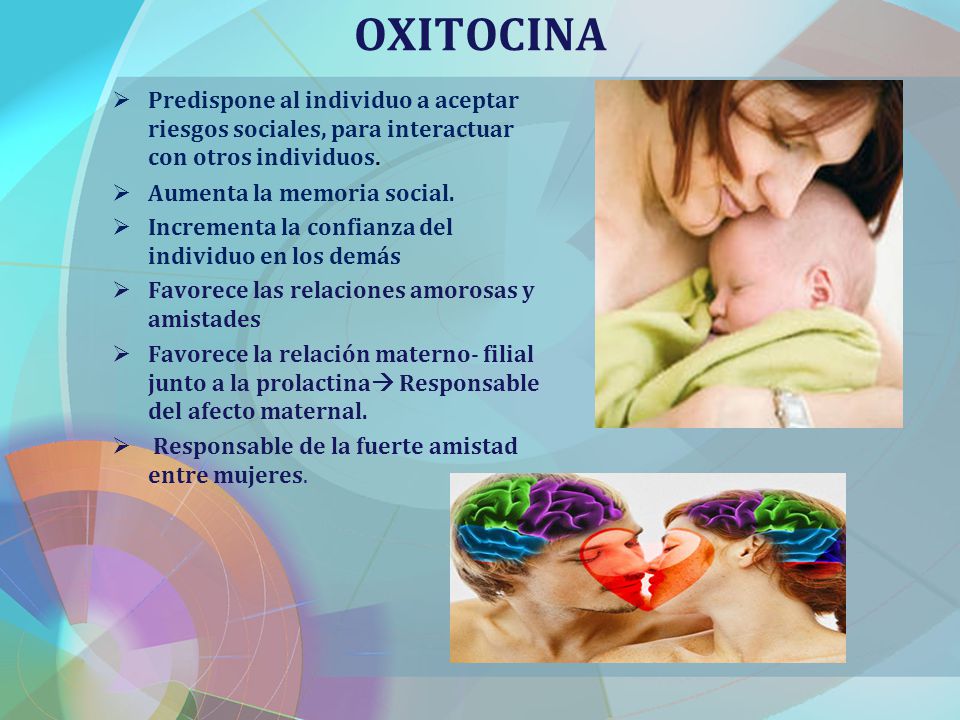 OXITOCINA

➢ Predispone al individuo a aceptar riesgos sociales, para interactuar con otros individuos.

➢ Aumenta la memoria social.

➢ Incrementa la confianza del individuo en los demás

➢ Favorece las relaciones amorosas y amistades

➢ Favorece la relación materno- filial junto a la prolactina→ Responsable del afecto maternal.

➢ Responsable de la fuerte amistad entre mujeres.